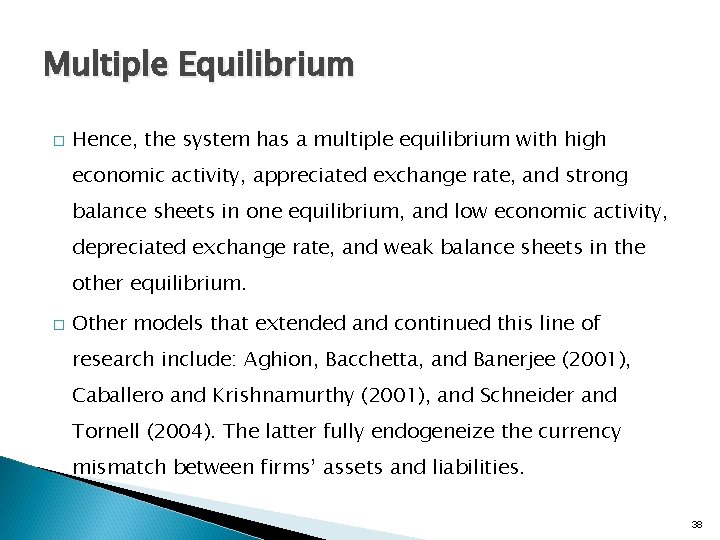 Multiple Equilibrium

□ Hence, the system has a multiple equilibrium with high economic activity, appreciated exchange rate, and strong balance sheets in one equilibrium, and low economic activity, depreciated exchange rate, and weak balance sheets in the other equilibrium.

□ Other models that extended and continued this line of research include: Aghion, Bacchetta, and Banerjee (2001), Caballero and Krishnamurthy (2001), and Schneider and Tornell (2004). The latter fully endogeneize the currency mismatch between firms' assets and liabilities.

38